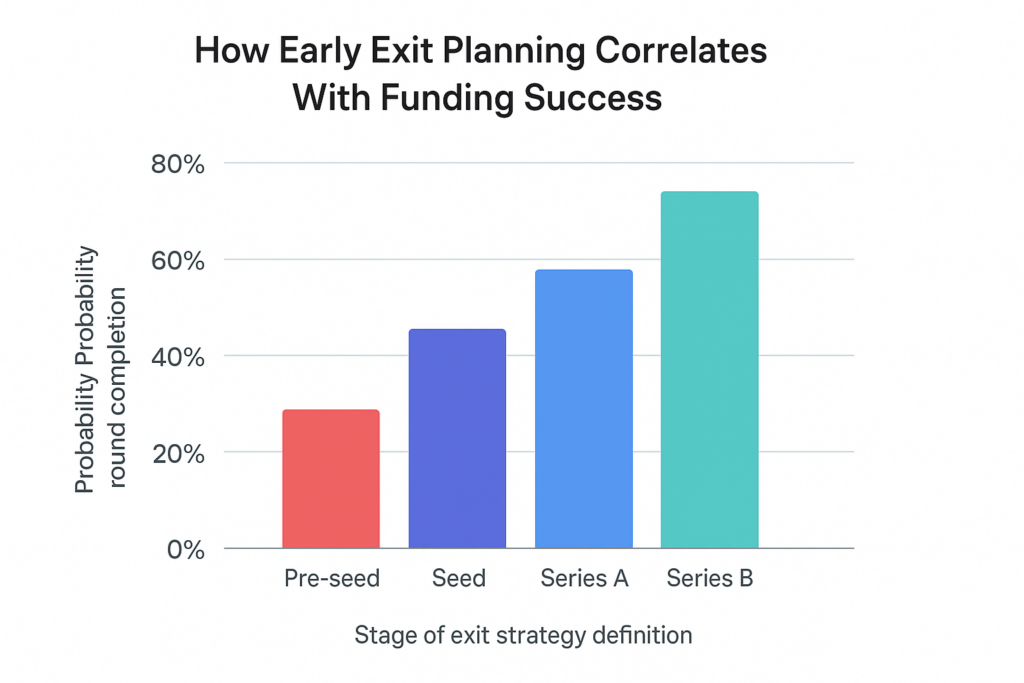 How Early Exit Planning Correlates With Funding Success

Probability Probability round completion

80%
60%
40%
20%
0%

Pre-seed
Seed
Series A
Series B

Stage of exit strategy definition